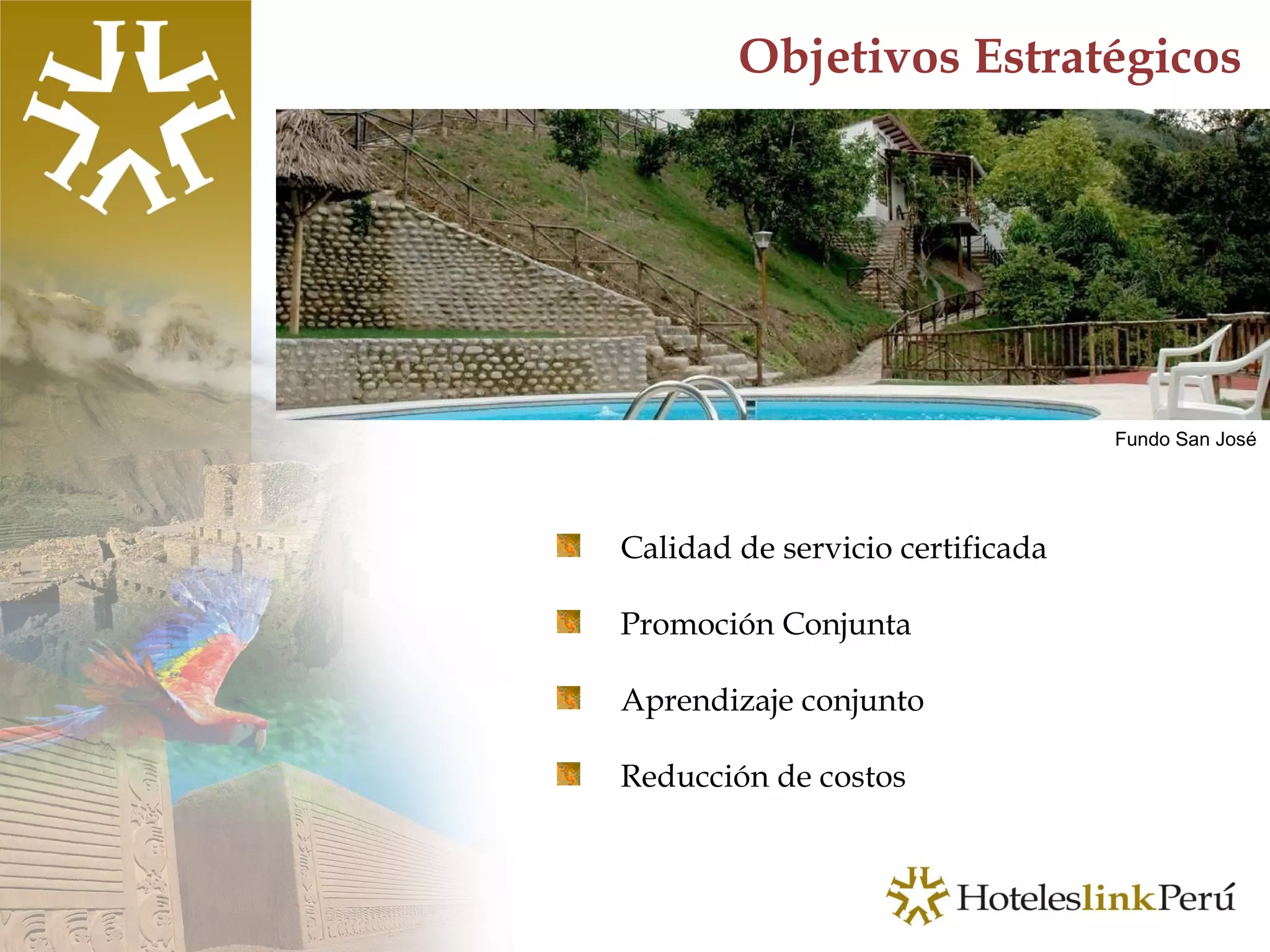 Objetivos Estratégicos

Fundo San José

Calidad de servicio certificada

Promoción Conjunta

Aprendizaje conjunto

Reducción de costos

HoteleslinkPerú